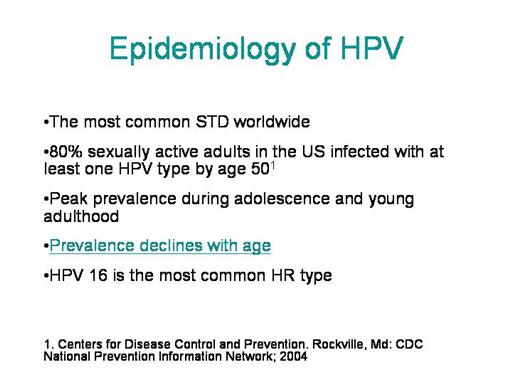 Epidemiology of HPV

•The most common STD worldwide

•80% sexually active adults in the US infected with at least one HPV type by age 50$^1$

•Peak prevalence during adolescence and young adulthood

•Prevalence declines with age

•HPV 16 is the most common HR type

1. Centers for Disease Control and Prevention. Rockville, Md: CDC National Prevention Information Network; 2004